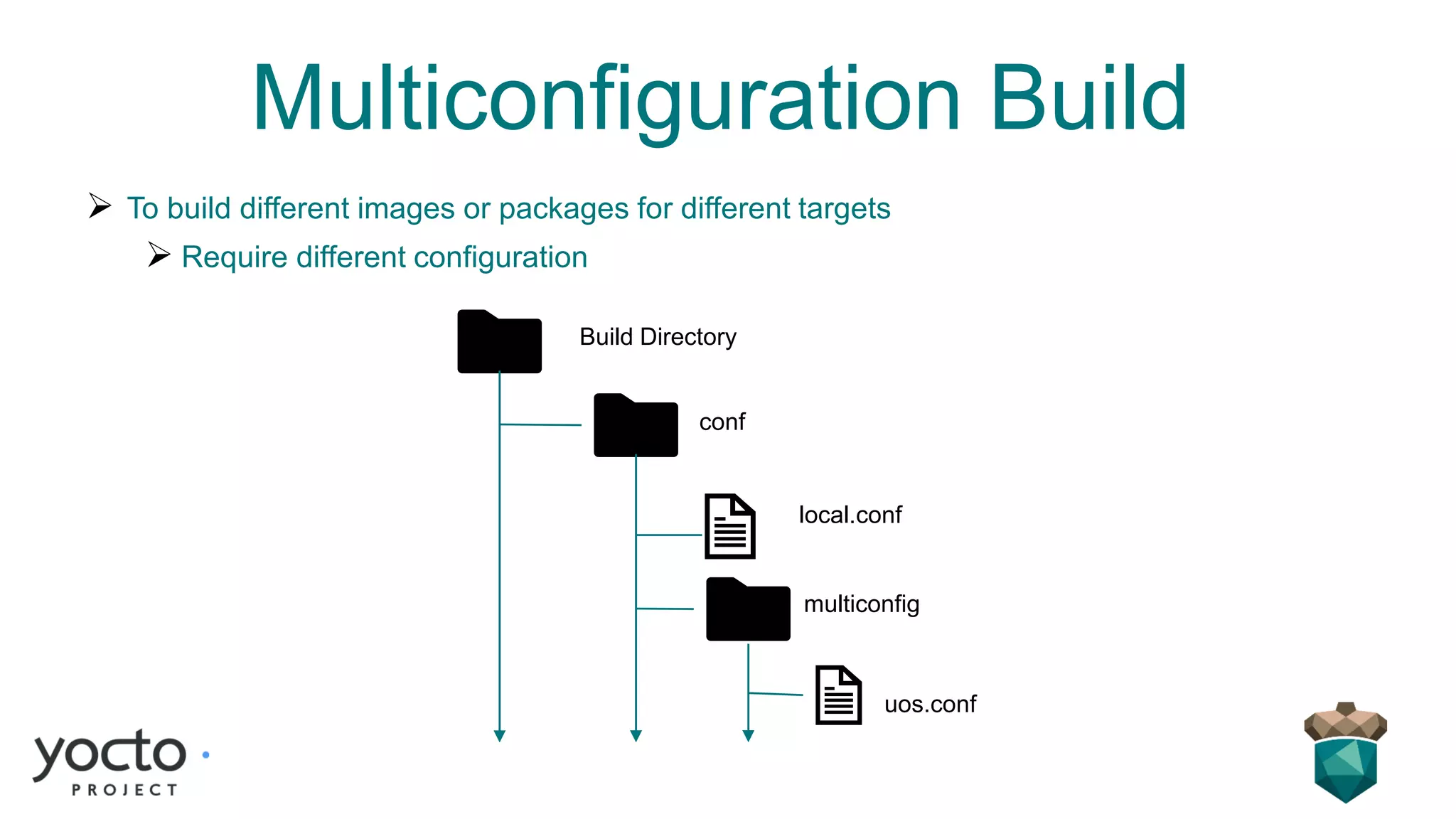 Multiconfiguration Build

➢ To build different images or packages for different targets

➢ Require different configuration

Build Directory

conf

local.conf

multiconfig

uos.conf

yocto PROJECT